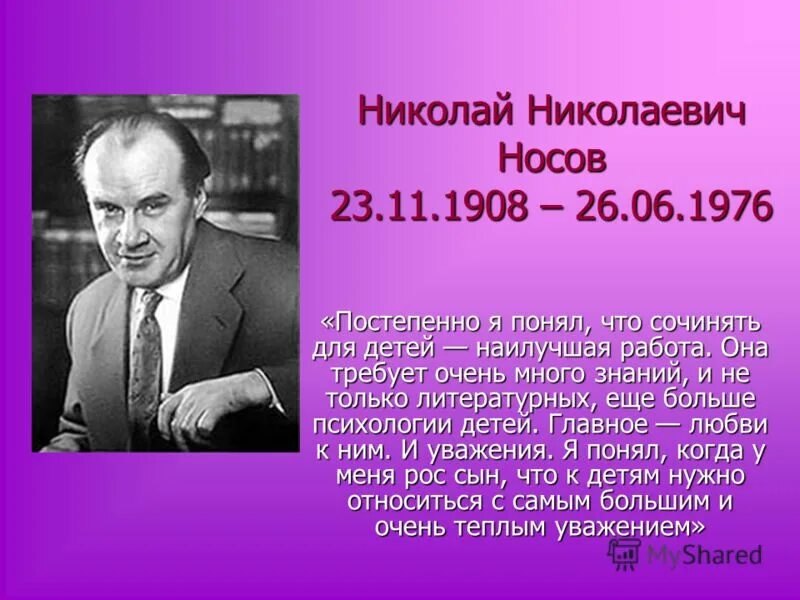 Николай Николаевич Носов
23.11.1908 – 26.06.1976

«Постепенно я понял, что сочинять для детей — наилучшая работа. Она требует очень много знаний, и не только литературных, еще больше психологии детей. Главное — любви к ним. И уважения. Я понял, когда у меня рос сын, что к детям нужно относиться с самым большим и очень теплым уважением»

MyShared